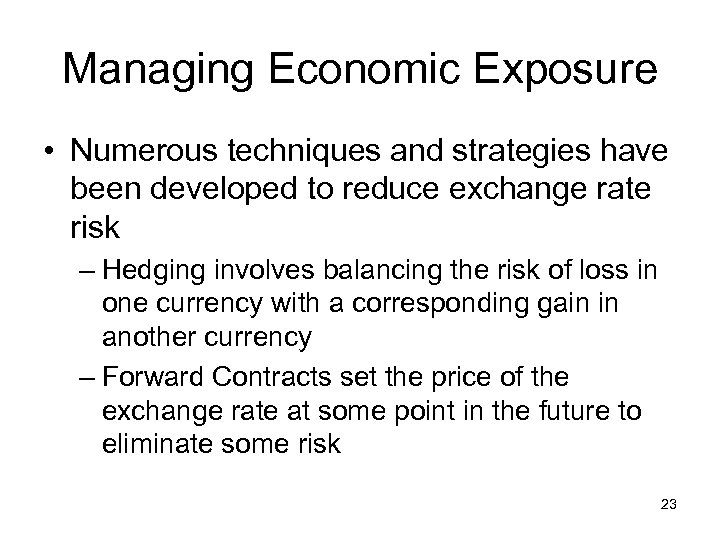 Managing Economic Exposure

• Numerous techniques and strategies have been developed to reduce exchange rate risk

– Hedging involves balancing the risk of loss in one currency with a corresponding gain in another currency

– Forward Contracts set the price of the exchange rate at some point in the future to eliminate some risk

23